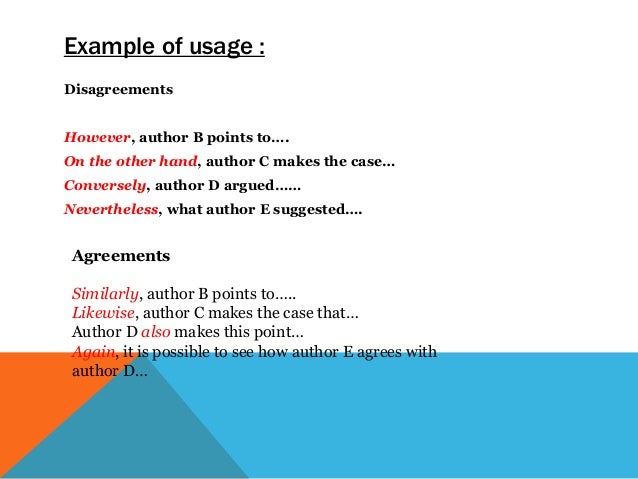 Example of usage :

Disagreements

However, author B points to....
On the other hand, author C makes the case...
Conversely, author D argued......
Nevertheless, what author E suggested....

Agreements

Similarly, author B points to.....
Likewise, author C makes the case that...
Author D also makes this point...
Again, it is possible to see how author E agrees with author D...